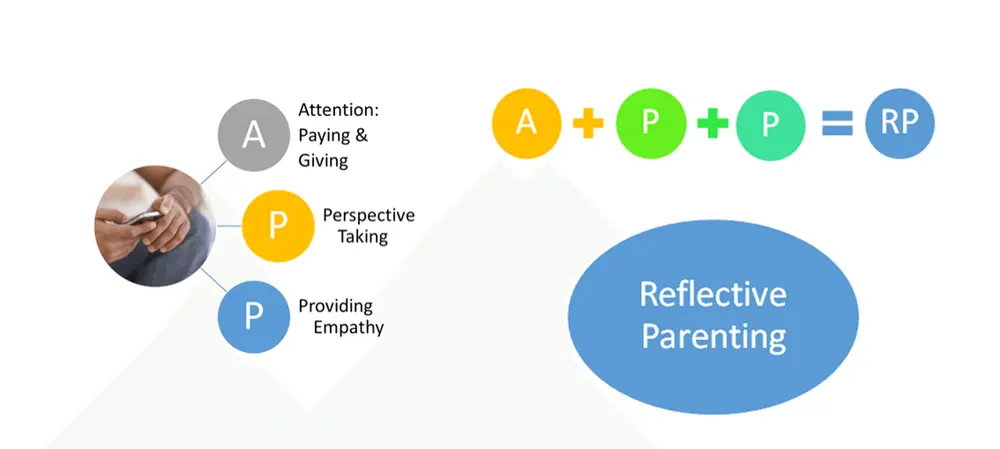 A
Attention: Paying & Giving

P
Perspective Taking

P
Providing Empathy

A + P + P = RP

Reflective Parenting